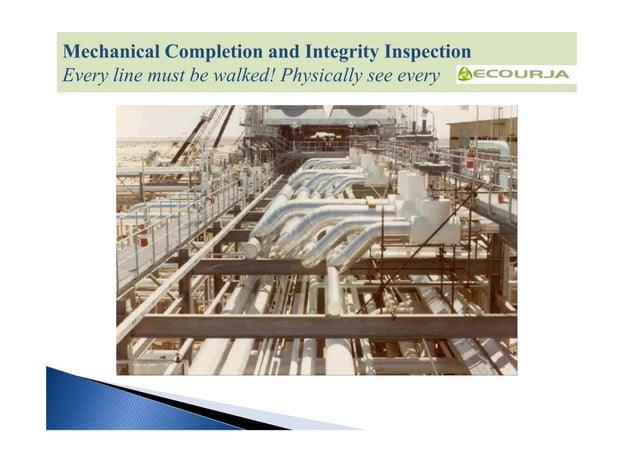 Mechanical Completion and Integrity Inspection
Every line must be walked! Physically see every

ECOURJA